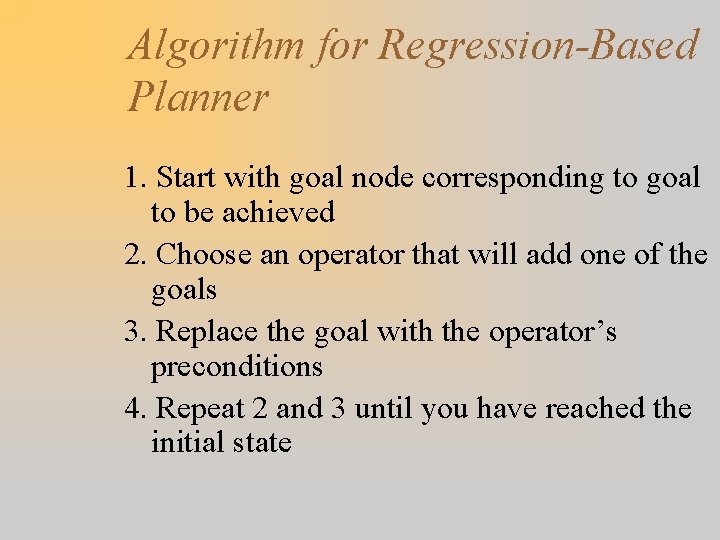 Algorithm for Regression-Based Planner

1. Start with goal node corresponding to goal to be achieved

2. Choose an operator that will add one of the goals

3. Replace the goal with the operator’s preconditions

4. Repeat 2 and 3 until you have reached the initial state